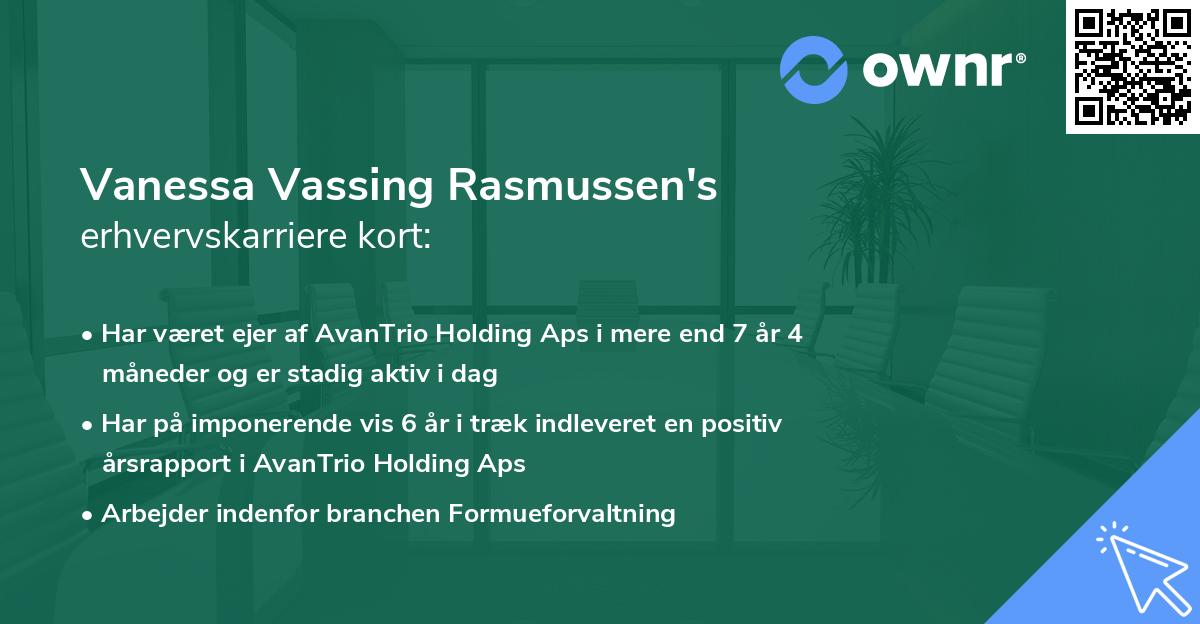 ownr®

Vanessa Vassing Rasmussen's
erhvervskarriere kort:

• Har været ejer af AvanTrio Holding Aps i mere end 7 år 4 måneder og er stadig aktiv i dag
• Har på imponerende vis 6 år i træk indleveret en positiv årsrapport i AvanTrio Holding Aps
• Arbejder indenfor branchen Formueforvaltning